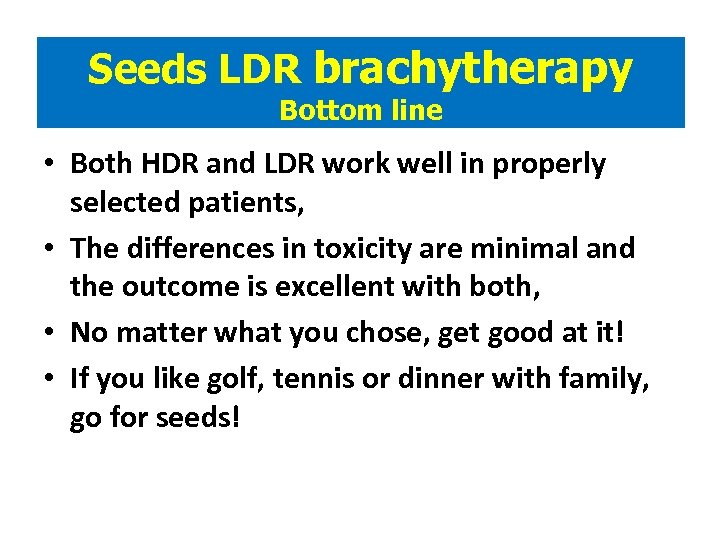 Seeds LDR brachytherapy
Bottom line

• Both HDR and LDR work well in properly selected patients,
• The differences in toxicity are minimal and the outcome is excellent with both,
• No matter what you chose, get good at it!
• If you like golf, tennis or dinner with family, go for seeds!